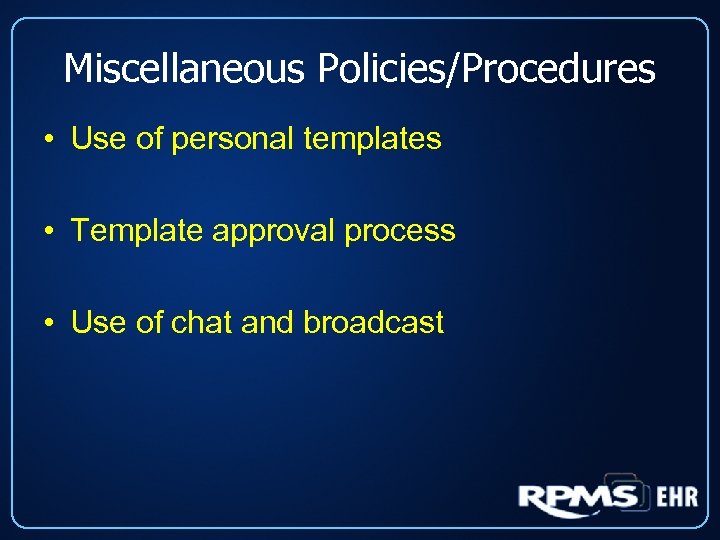 Miscellaneous Policies/Procedures

• Use of personal templates

• Template approval process

• Use of chat and broadcast

RPMS EHR